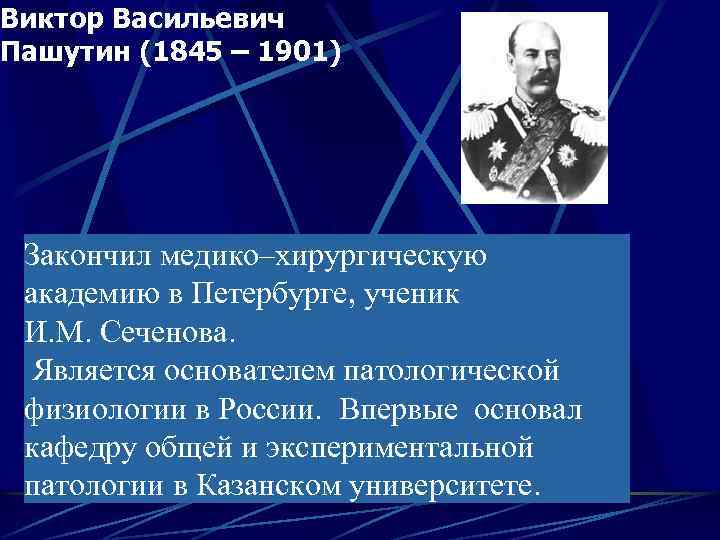 Виктор Васильевич Пашутин (1845 – 1901)

Закончил медико–хирургическую академию в Петербурге, ученик И.М. Сеченова.
Является основателем патологической физиологии в России. Впервые основал кафедру общей и экспериментальной патологии в Казанском университете.